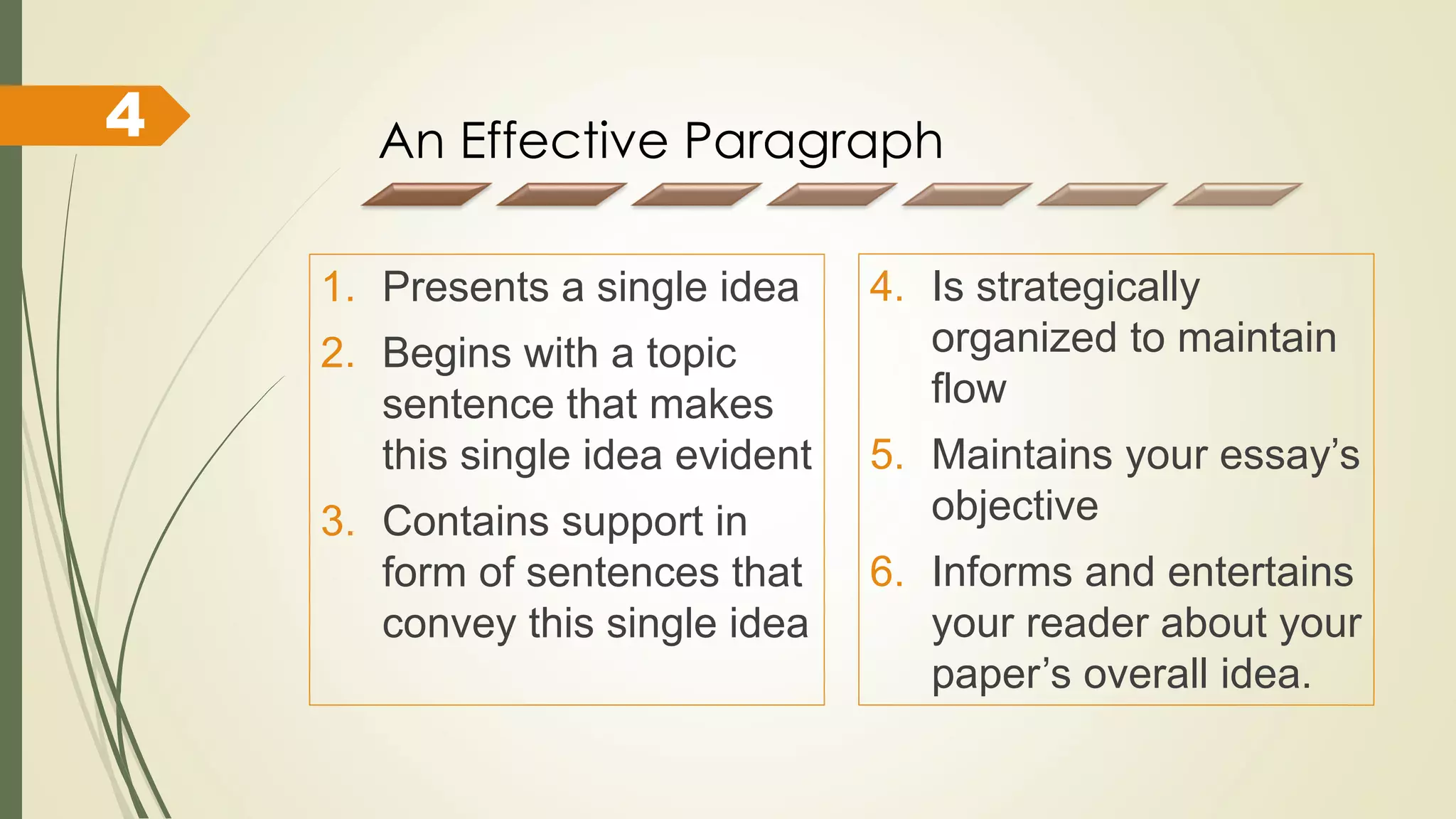 4

An Effective Paragraph

1. Presents a single idea
2. Begins with a topic sentence that makes this single idea evident
3. Contains support in form of sentences that convey this single idea

4. Is strategically organized to maintain flow
5. Maintains your essay’s objective
6. Informs and entertains your reader about your paper’s overall idea.